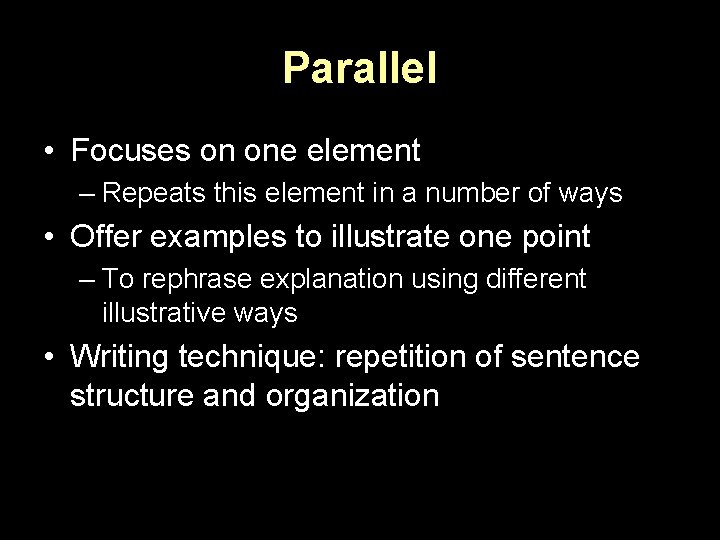 Parallel

• Focuses on one element
– Repeats this element in a number of ways
• Offer examples to illustrate one point
– To rephrase explanation using different illustrative ways
• Writing technique: repetition of sentence structure and organization